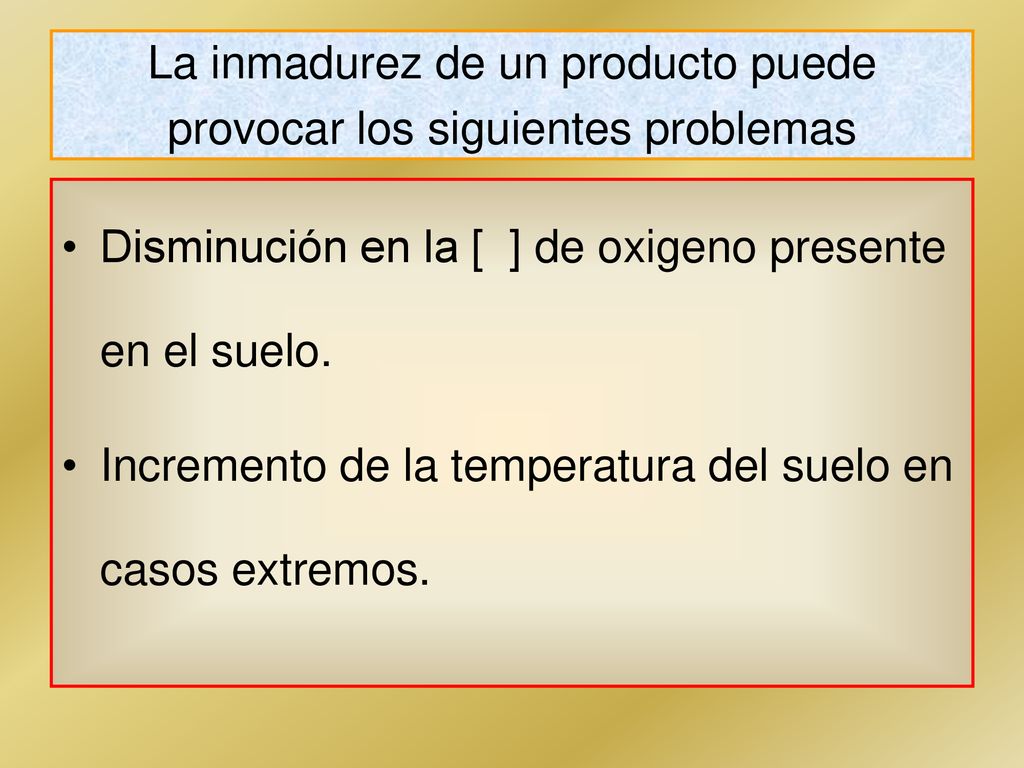 La inmadurez de un producto puede provocar los siguientes problemas

• Disminución en la [ ] de oxigeno presente en el suelo.

• Incremento de la temperatura del suelo en casos extremos.